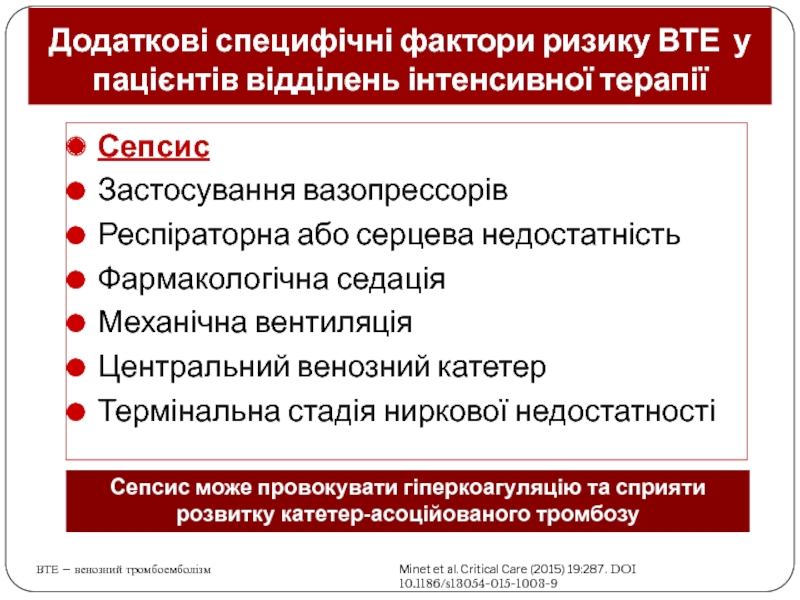 Додаткові специфічні фактори ризику ВТЕ у пацієнтів відділень інтенсивної терапії

Сепсис
Застосування вазопрессорів
Респіраторна або серцева недостатність
Фармакологічна седація
Механічна вентиляція
Центральний венозний катетер
Термінальна стадія ниркової недостатності

Сепсис може провокувати гіперкоагуляцію та сприяти розвитку катетер-асоційованого тромбозу

ВТЕ – венозний тромбоемболізм

Minet et al. Critical Care (2015) 19:287. DOI 10.1186/s13054-015-1003-9